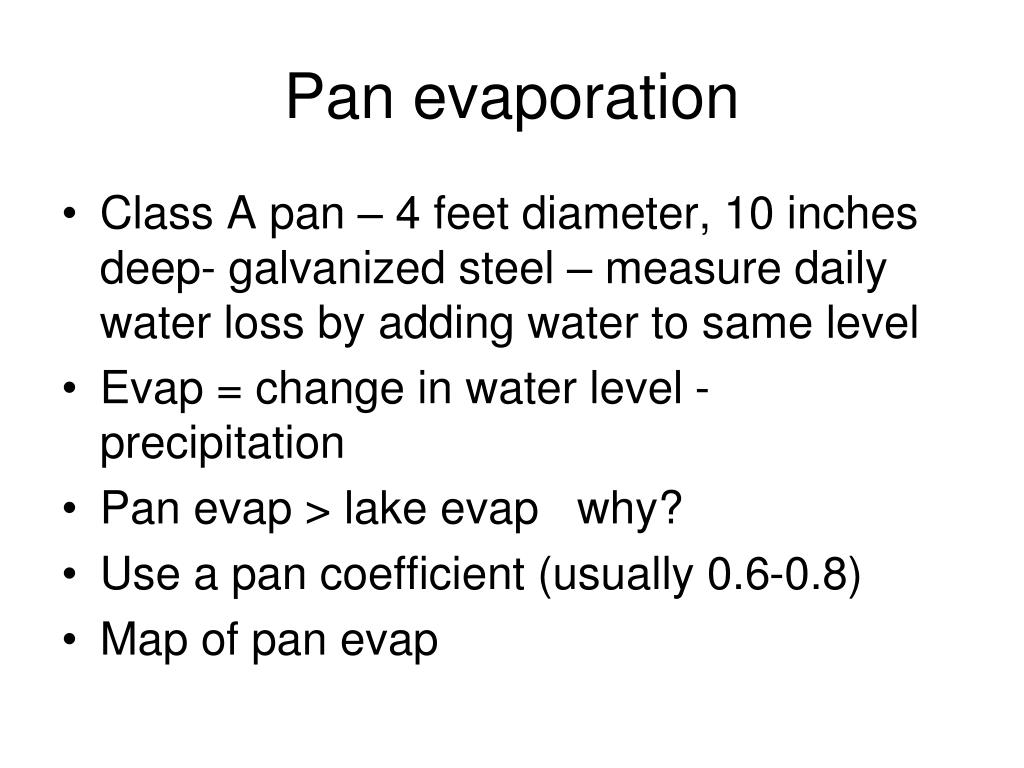 Pan evaporation

• Class A pan – 4 feet diameter, 10 inches deep- galvanized steel – measure daily water loss by adding water to same level
• Evap = change in water level - precipitation
• Pan evap > lake evap   why?
• Use a pan coefficient (usually 0.6-0.8)
• Map of pan evap